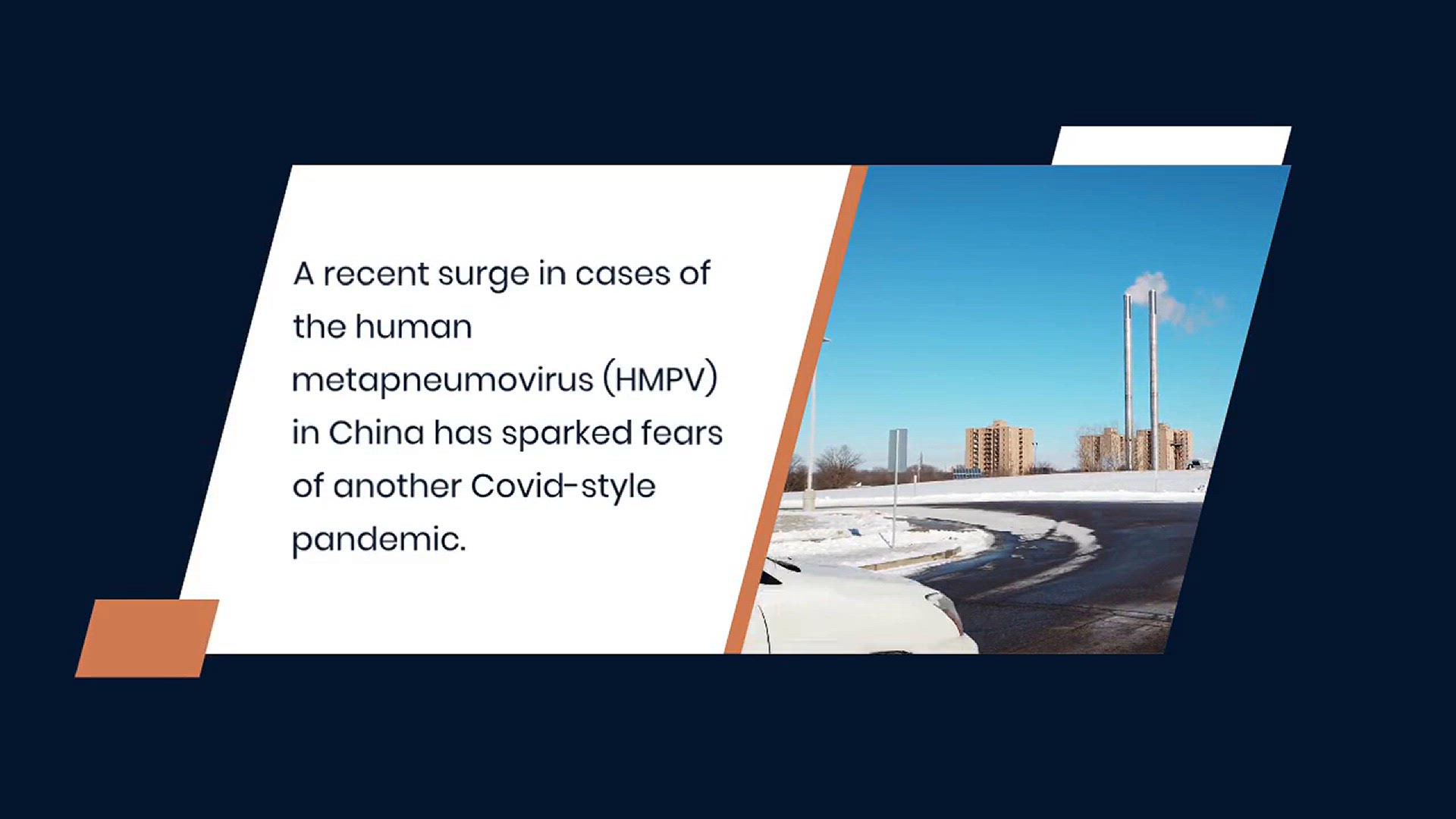 A recent surge in cases of the human metapneumovirus (HMPV) in China has sparked fears of another Covid-style pandemic.